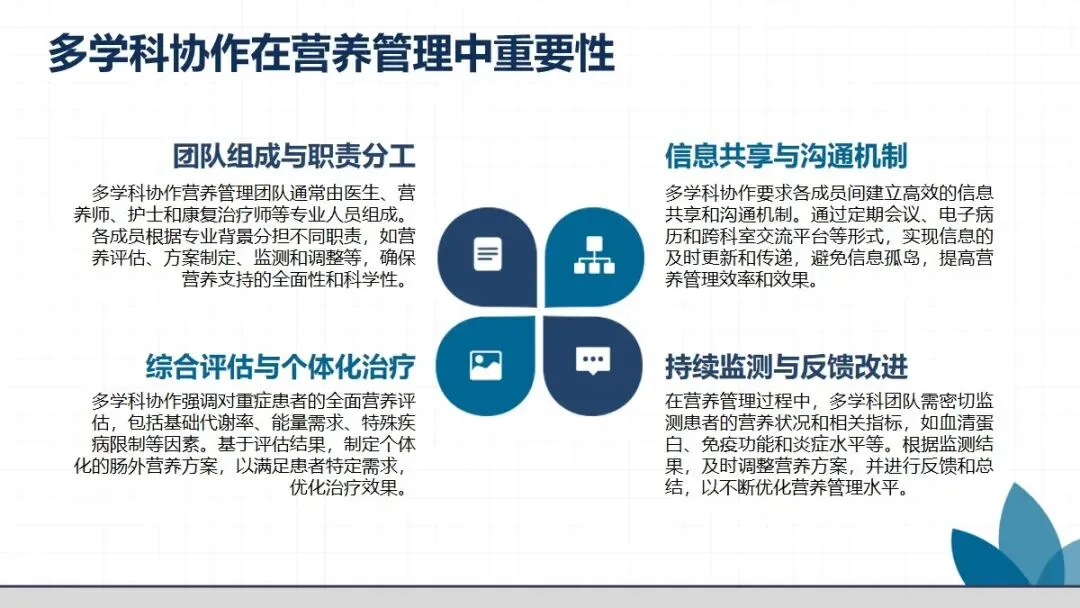 多学科协作在营养管理中重要性

团队组成与职责分工

多学科协作营养管理团队通常由医生、营养师、护士和康复治疗师等专业人员组成。各成员根据专业背景分担不同职责，如营养评估、方案制定、监测和调整等，确保营养支持的全面性和科学性。

综合评估与个体化治疗

多学科协作强调对重症患者的全面营养评估，包括基础代谢率、能量需求、特殊疾病限制等因素。基于评估结果，制定个体化的肠外营养方案，以满足患者特定需求，优化治疗效果。

信息共享与沟通机制

多学科协作要求各成员间建立高效的信息共享和沟通机制。通过定期会议、电子病历和跨科室交流平台等形式，实现信息的及时更新和传递，避免信息孤岛，提高营养管理效率和效果。

持续监测与反馈改进

在营养管理过程中，多学科团队需密切监测患者的营养状况和相关指标，如血清蛋白、免疫功能和炎症水平等。根据监测结果，及时调整营养方案，并进行反馈和总结，以不断优化营养管理水平。